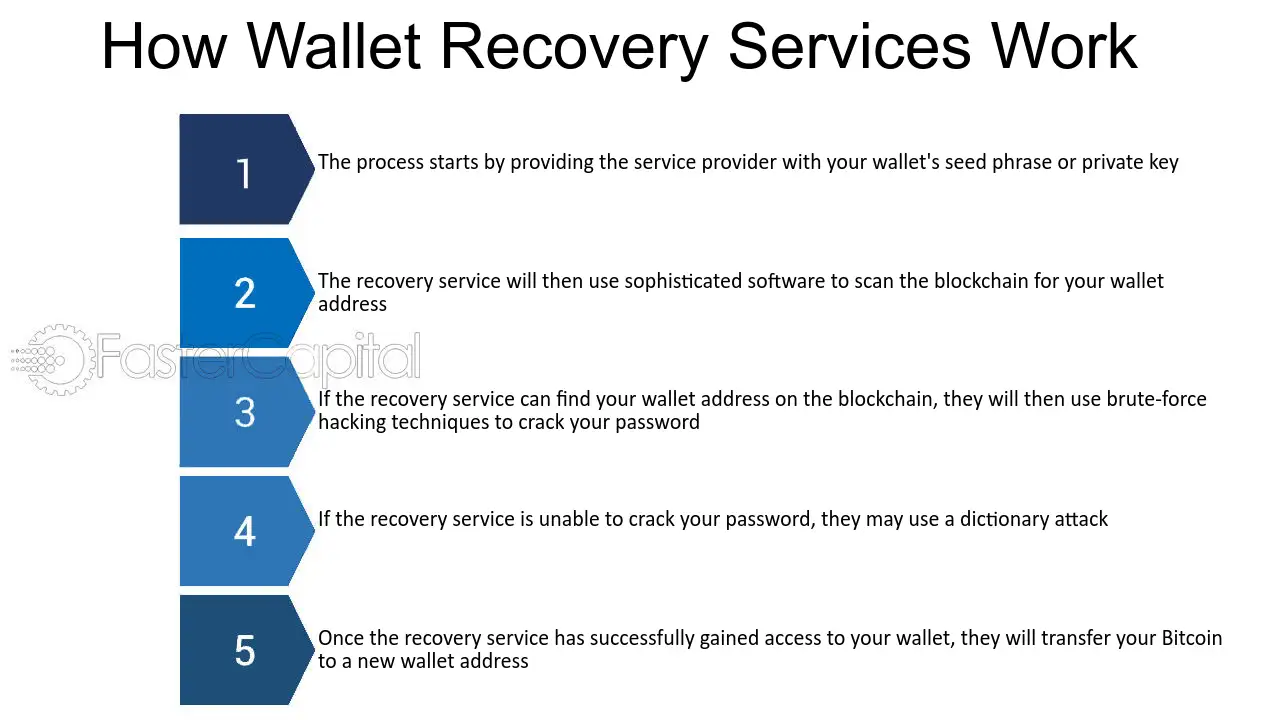 How Wallet Recovery Services Work

1

The process starts by providing the service provider with your wallet's seed phrase or private key

2

The recovery service will then use sophisticated software to scan the blockchain for your wallet address

3

If the recovery service can find your wallet address on the blockchain, they will then use brute-force hacking techniques to crack your password

4

If the recovery service is unable to crack your password, they may use a dictionary attack

5

Once the recovery service has successfully gained access to your wallet, they will transfer your Bitcoin to a new wallet address

FasterCapital